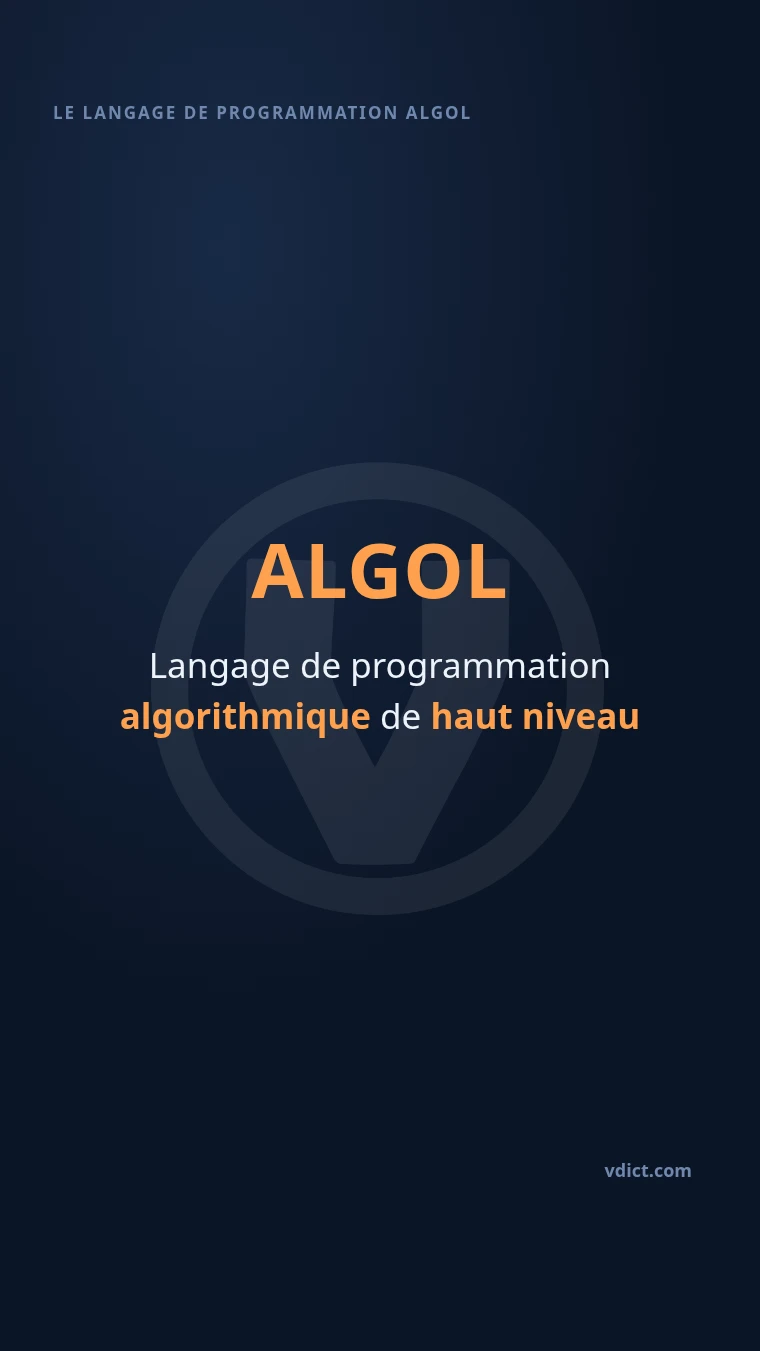 LE LANGAGE DE PROGRAMMATION ALGOL

ALGOL

Langage de programmation algorithmique de haut niveau

vdict.com